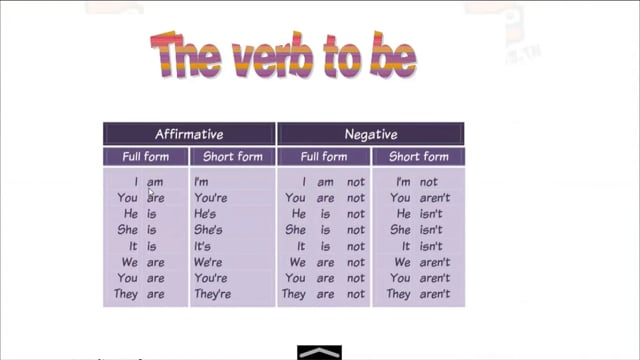 The verb to be

| Affirmative | | Negative | |
|---|---|---|---|
| Full form | Short form | Full form | Short form |
| I am | I'm | I am not | I'm not |
| You are | You're | You are not | You aren't |
| He is | He's | He is not | He isn't |
| She is | She's | She is not | She isn't |
| It is | It's | It is not | It isn't |
| We are | We're | We are not | We aren't |
| You are | You're | You are not | You aren't |
| They are | They're | They are not | They aren't |